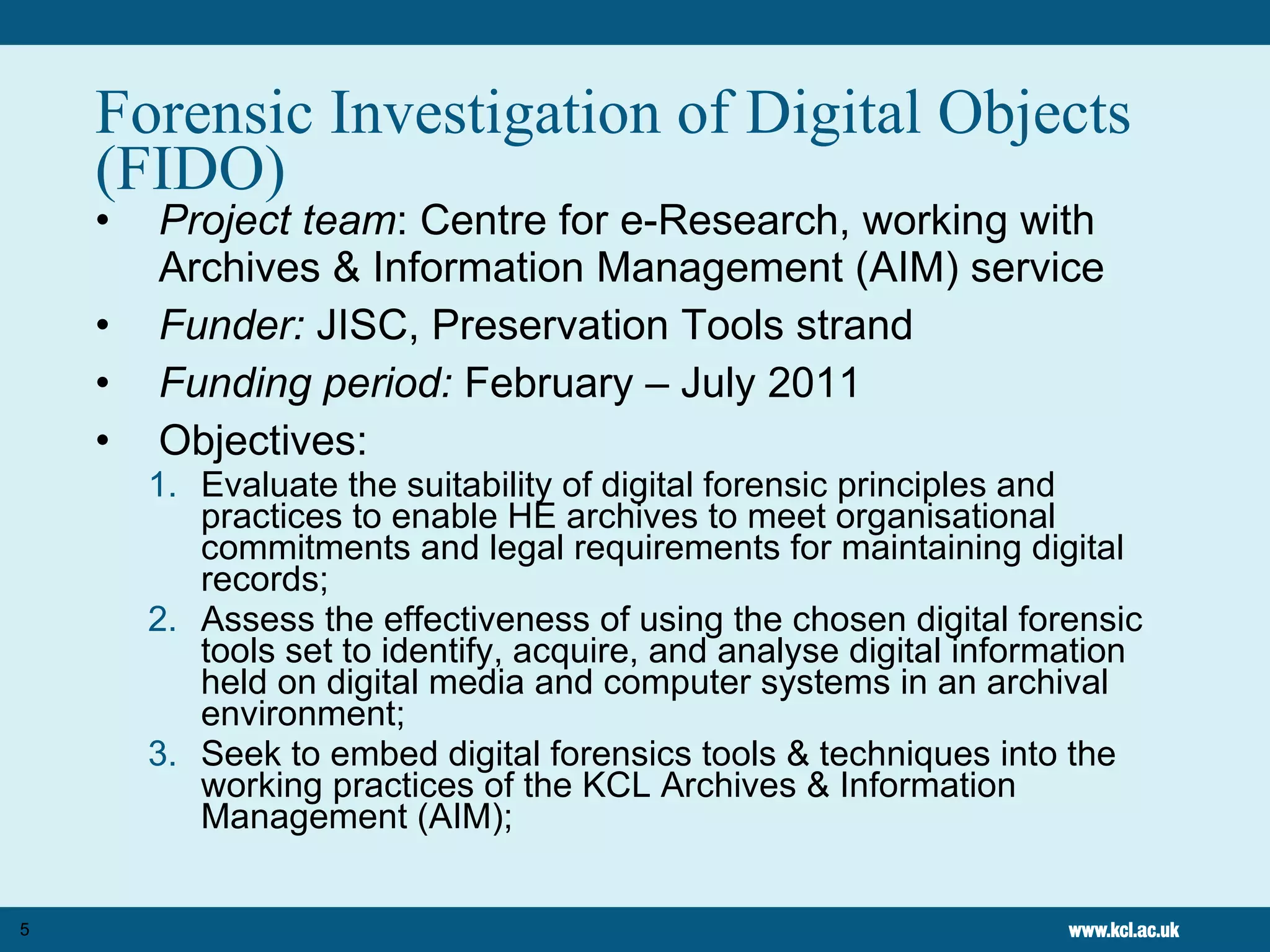 Forensic Investigation of Digital Objects (FIDO)

• Project team: Centre for e-Research, working with Archives & Information Management (AIM) service
• Funder: JISC, Preservation Tools strand
• Funding period: February – July 2011
• Objectives:
1. Evaluate the suitability of digital forensic principles and practices to enable HE archives to meet organisational commitments and legal requirements for maintaining digital records;
2. Assess the effectiveness of using the chosen digital forensic tools set to identify, acquire, and analyse digital information held on digital media and computer systems in an archival environment;
3. Seek to embed digital forensics tools & techniques into the working practices of the KCL Archives & Information Management (AIM);

5

www.kcl.ac.uk